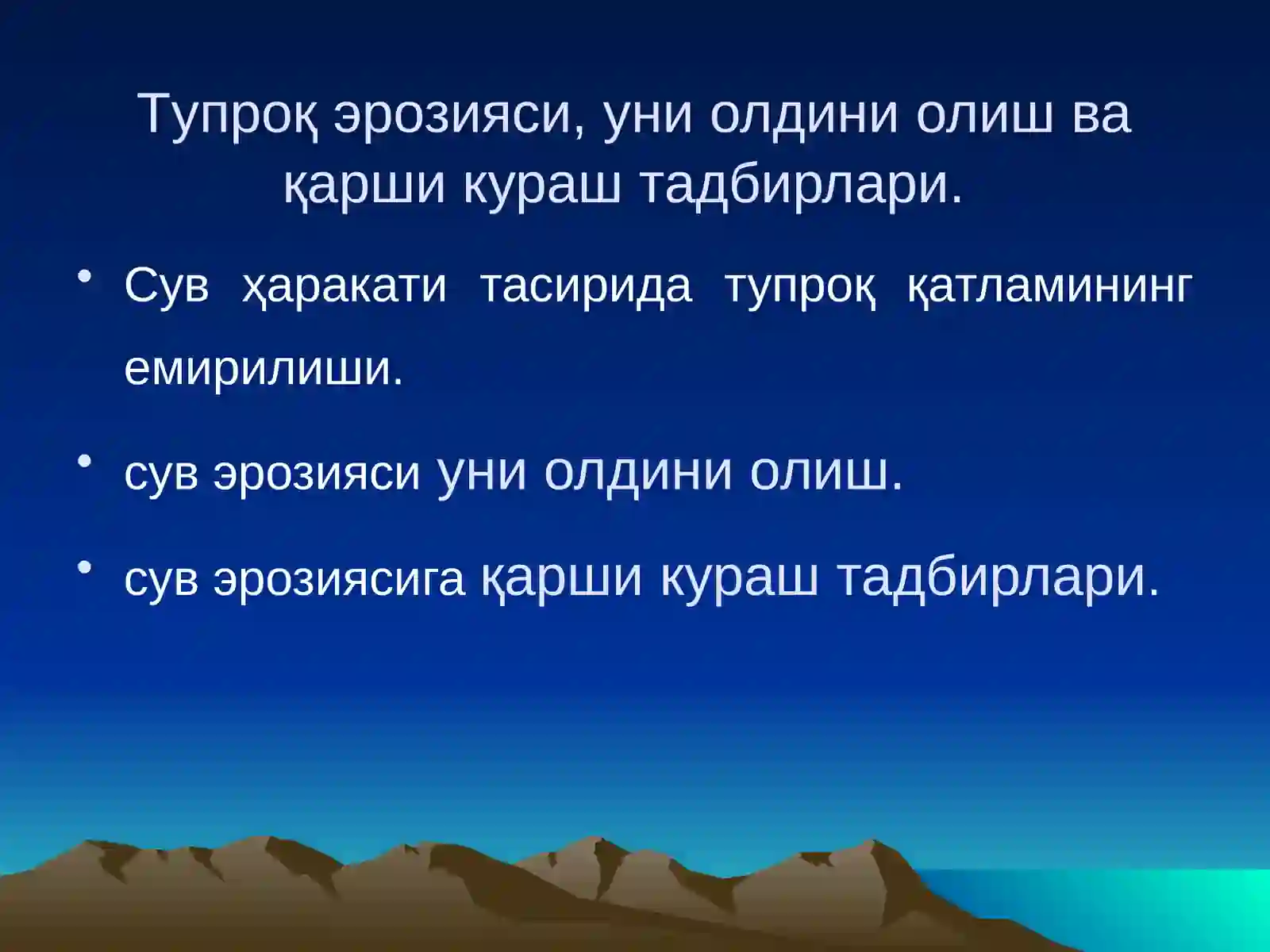 Тупроқ эрозияси, уни олдини олиш ва қарши кураш тадбирлари.

• Сув ҳаракати тасирида тупроқ қатламининг емирилиши.

• сув эрозияси уни олдини олиш.

• сув эрозиясига қарши кураш тадбирлари.